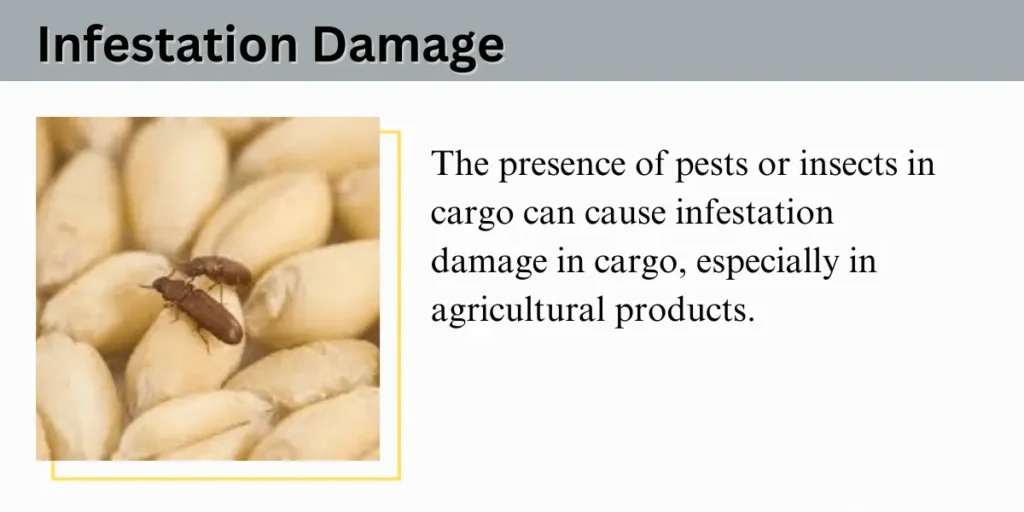 Infestation Damage

The presence of pests or insects in cargo can cause infestation damage in cargo, especially in agricultural products.